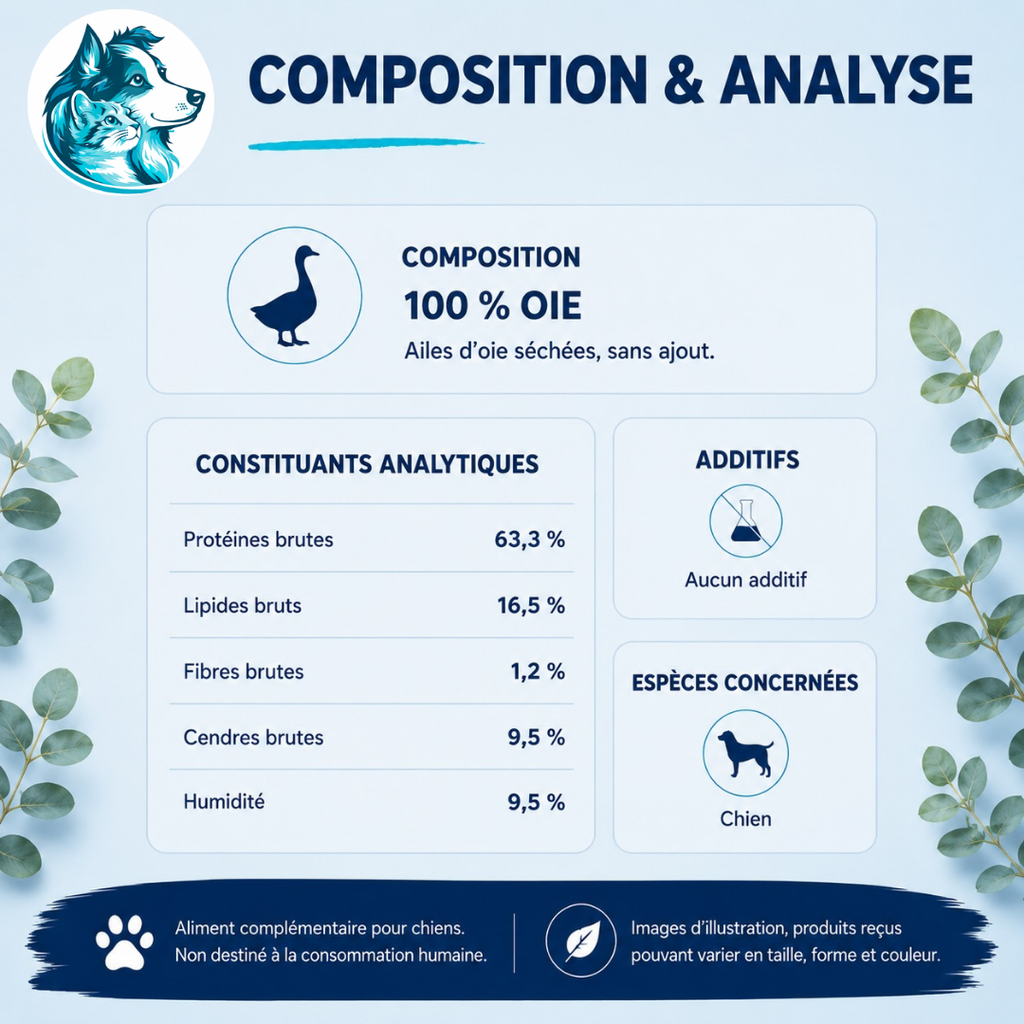 COMPOSITION & ANALYSE

COMPOSITION

100 % OIE

Ailes d'oie séchées, sans ajout.

CONSTITUANTS ANALYTIQUES

| | |
|---|---|
| Protéines brutes | 63,3 % |
| Lipides bruts | 16,5 % |
| Fibres brutes | 1,2 % |
| Cendres brutes | 9,5 % |
| Humidité | 9,5 % |

ADDITIFS

Aucun additif

ESPÈCES CONCERNÉES

Chien

Aliment complémentaire pour chiens. Non destiné à la consommation humaine.

Images d'illustration, produits reçus pouvant varier en taille, forme et couleur.